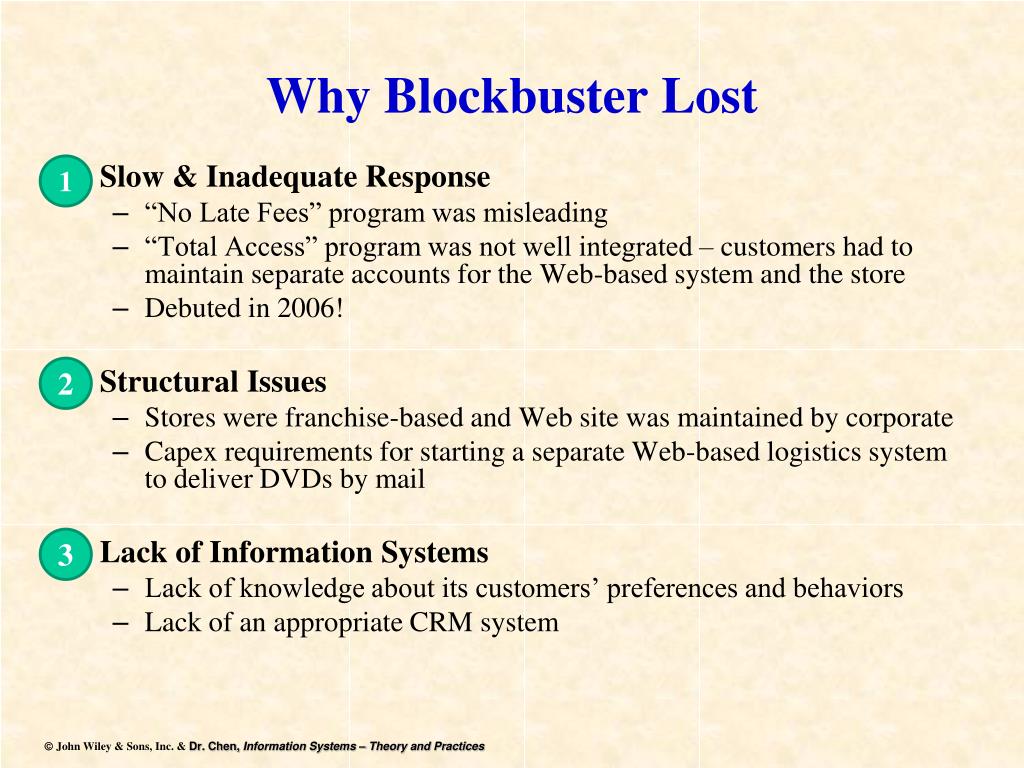 Why Blockbuster Lost

1 Slow & Inadequate Response
– “No Late Fees” program was misleading
– “Total Access” program was not well integrated – customers had to maintain separate accounts for the Web-based system and the store
– Debuted in 2006!

2 Structural Issues
– Stores were franchise-based and Web site was maintained by corporate
– Capex requirements for starting a separate Web-based logistics system to deliver DVDs by mail

3 Lack of Information Systems
– Lack of knowledge about its customers’ preferences and behaviors
– Lack of an appropriate CRM system

© John Wiley & Sons, Inc. & Dr. Chen, Information Systems – Theory and Practices